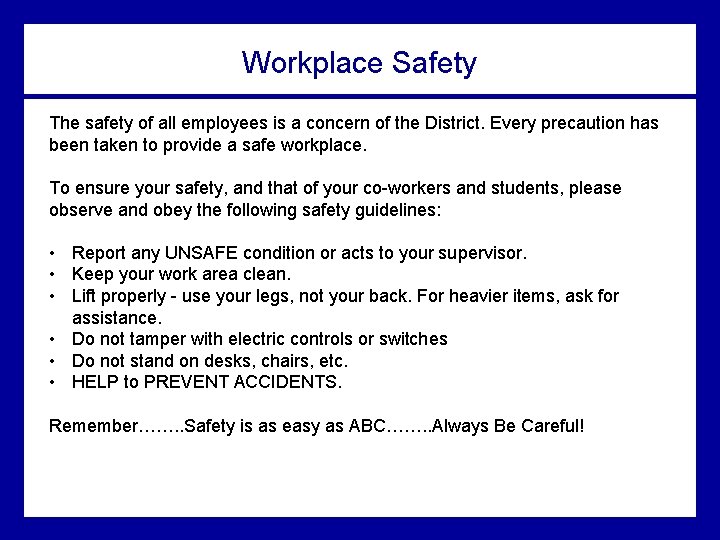 Workplace Safety

The safety of all employees is a concern of the District. Every precaution has been taken to provide a safe workplace.

To ensure your safety, and that of your co-workers and students, please observe and obey the following safety guidelines:

• Report any UNSAFE condition or acts to your supervisor.
• Keep your work area clean.
• Lift properly - use your legs, not your back. For heavier items, ask for assistance.
• Do not tamper with electric controls or switches
• Do not stand on desks, chairs, etc.
• HELP to PREVENT ACCIDENTS.

Remember……..Safety is as easy as ABC……..Always Be Careful!